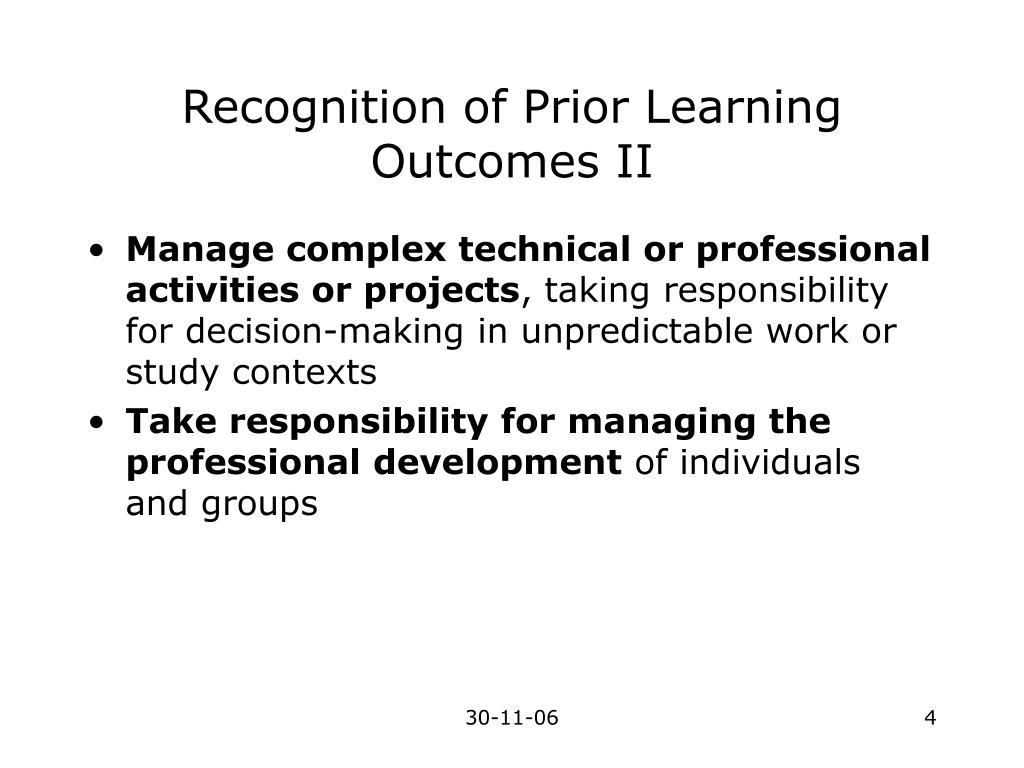 Recognition of Prior Learning Outcomes II

• Manage complex technical or professional activities or projects, taking responsibility for decision-making in unpredictable work or study contexts
• Take responsibility for managing the professional development of individuals and groups

30-11-06

4